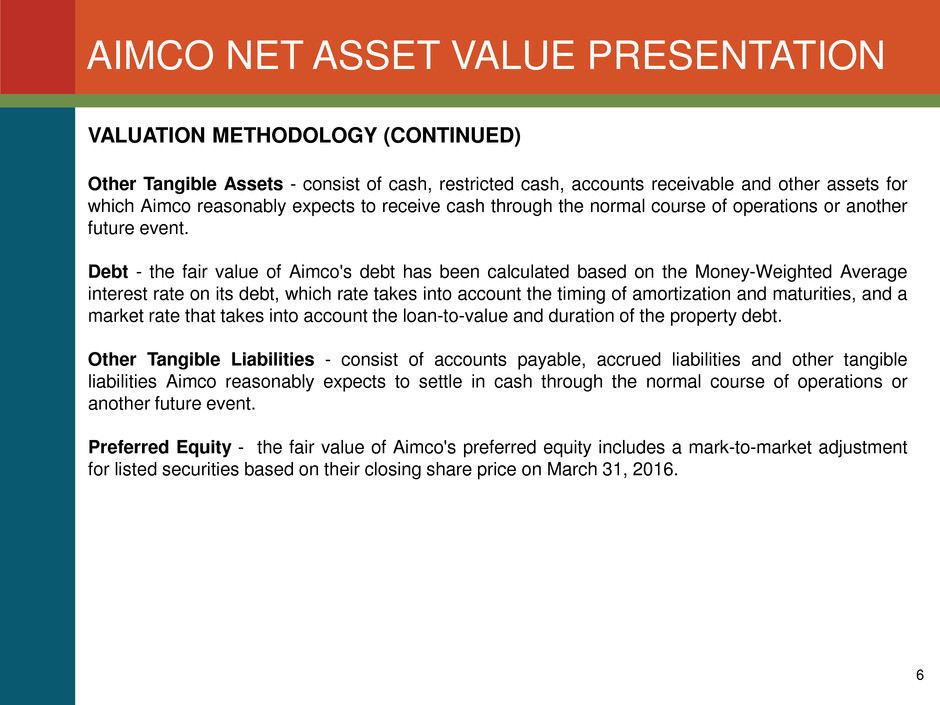 AIMCO NET ASSET VALUE PRESENTATION

VALUATION METHODOLOGY (CONTINUED)

Other Tangible Assets - consist of cash, restricted cash, accounts receivable and other assets for which Aimco reasonably expects to receive cash through the normal course of operations or another future event.

Debt - the fair value of Aimco's debt has been calculated based on the Money-Weighted Average interest rate on its debt, which rate takes into account the timing of amortization and maturities, and a market rate that takes into account the loan-to-value and duration of the property debt.

Other Tangible Liabilities - consist of accounts payable, accrued liabilities and other tangible liabilities Aimco reasonably expects to settle in cash through the normal course of operations or another future event.

Preferred Equity - the fair value of Aimco's preferred equity includes a mark-to-market adjustment for listed securities based on their closing share price on March 31, 2016.

6